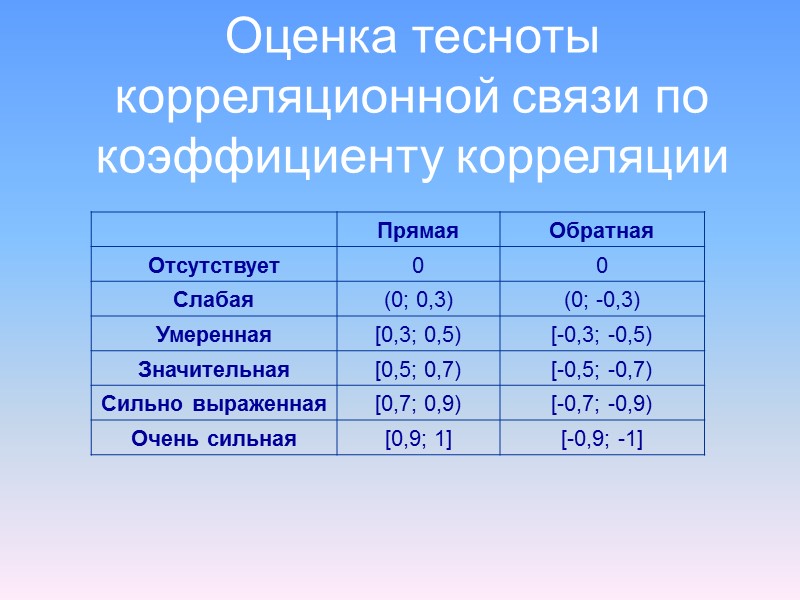 Оценка тесноты корреляционной связи по коэффициенту корреляции

| | Прямая | Обратная |
|---|---|---|
| Отсутствует | 0 | 0 |
| Слабая | (0; 0,3) | (0; -0,3) |
| Умеренная | [0,3; 0,5) | [-0,3; -0,5) |
| Значительная | [0,5; 0,7) | [-0,5; -0,7) |
| Сильно выраженная | [0,7; 0,9) | [-0,7; -0,9) |
| Очень сильная | [0,9; 1] | [-0,9; -1] |